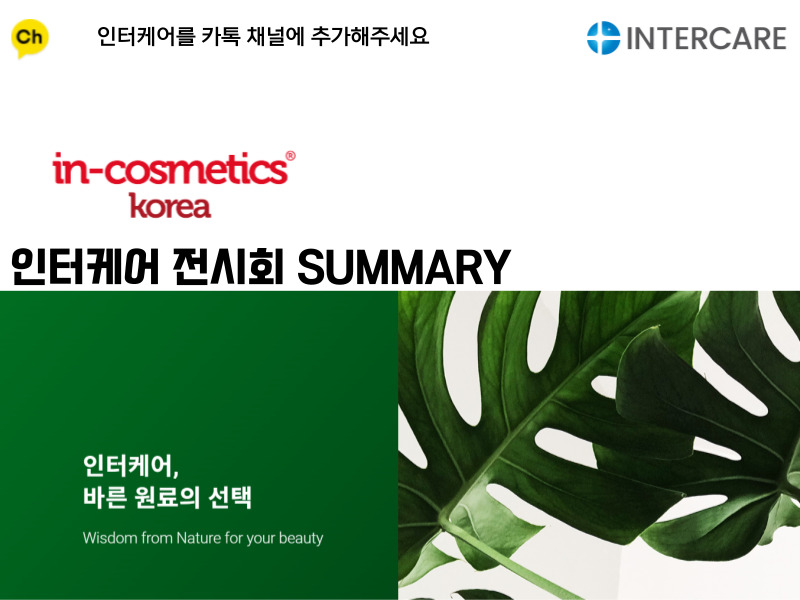 Ch

인터케어를 카톡 채널에 추가해주세요

INTERCARE

in-cosmetics®
korea

인터케어 전시회 SUMMARY

인터케어,
바른 원료의 선택

Wisdom from Nature for your beauty